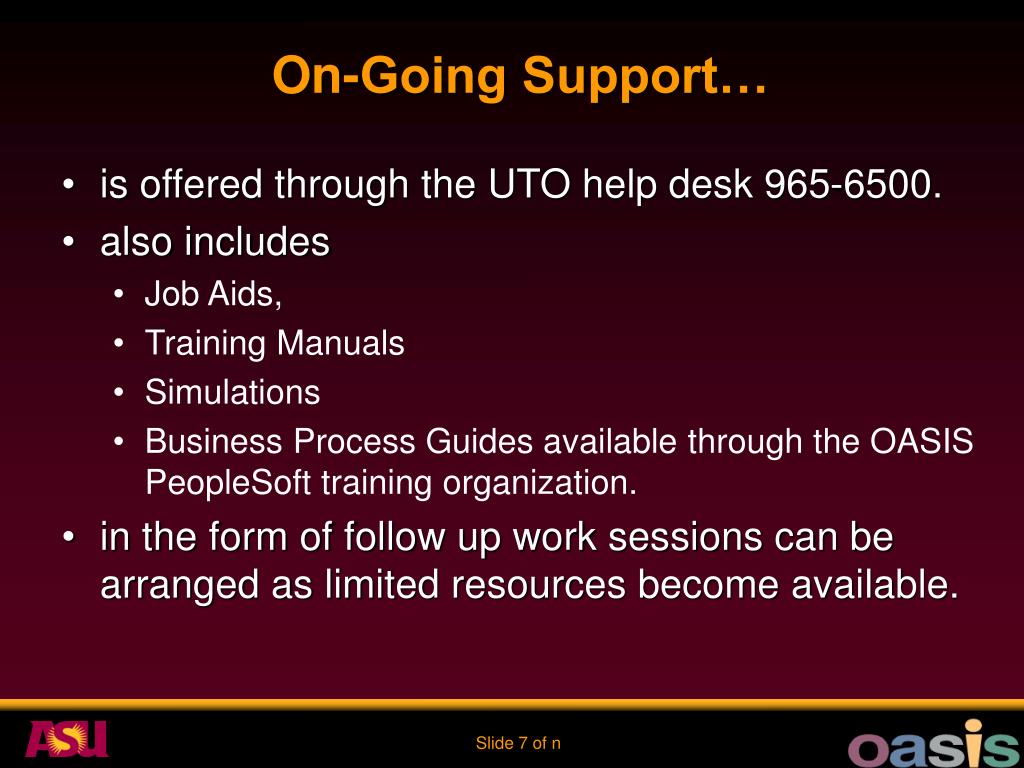 On-Going Support…

• is offered through the UTO help desk 965-6500.
• also includes
  • Job Aids,
  • Training Manuals
  • Simulations
  • Business Process Guides available through the OASIS PeopleSoft training organization.
• in the form of follow up work sessions can be arranged as limited resources become available.

ASU

Slide 7 of n

oasis